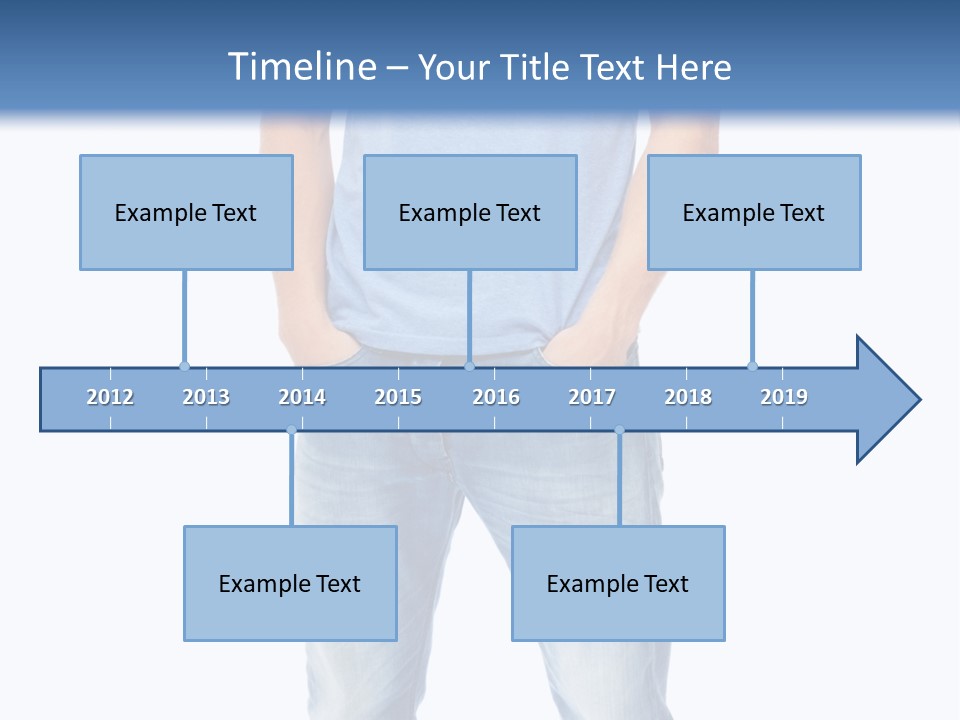 Timeline – Your Title Text Here

Example Text

Example Text

Example Text

2012 2013 2014 2015 2016 2017 2018 2019

Example Text

Example Text